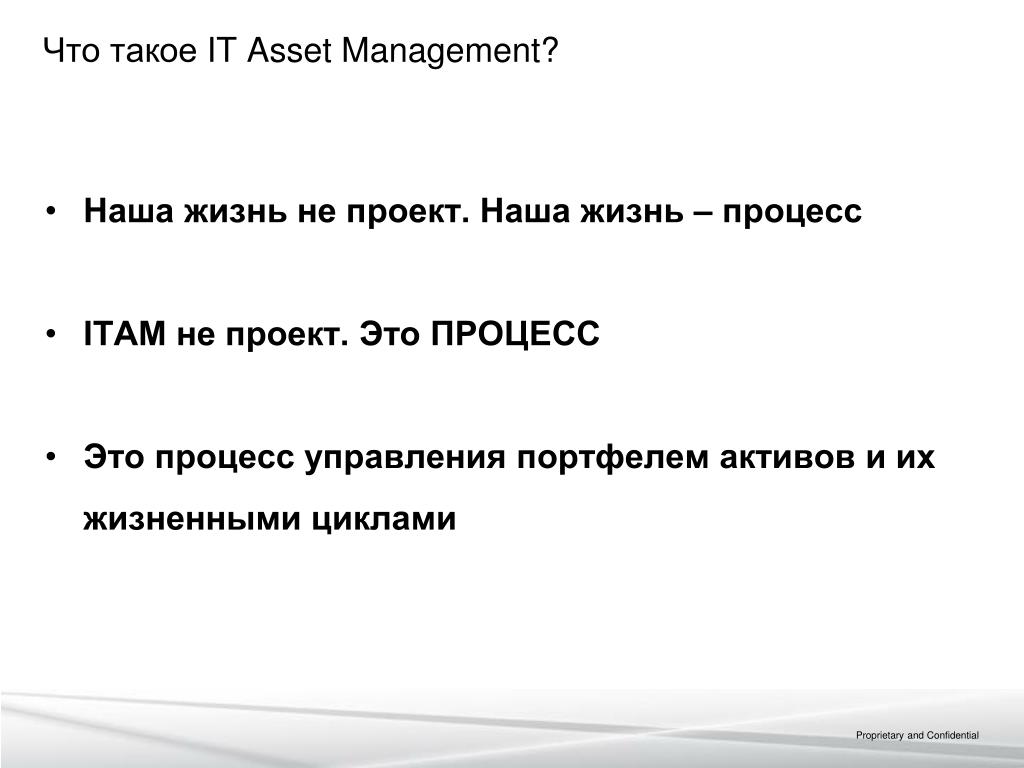 Что такое IT Asset Management?

• Наша жизнь не проект. Наша жизнь – процесс

• ITAM не проект. Это ПРОЦЕСС

• Это процесс управления портфелем активов и их жизненными циклами

Proprietary and Confidential